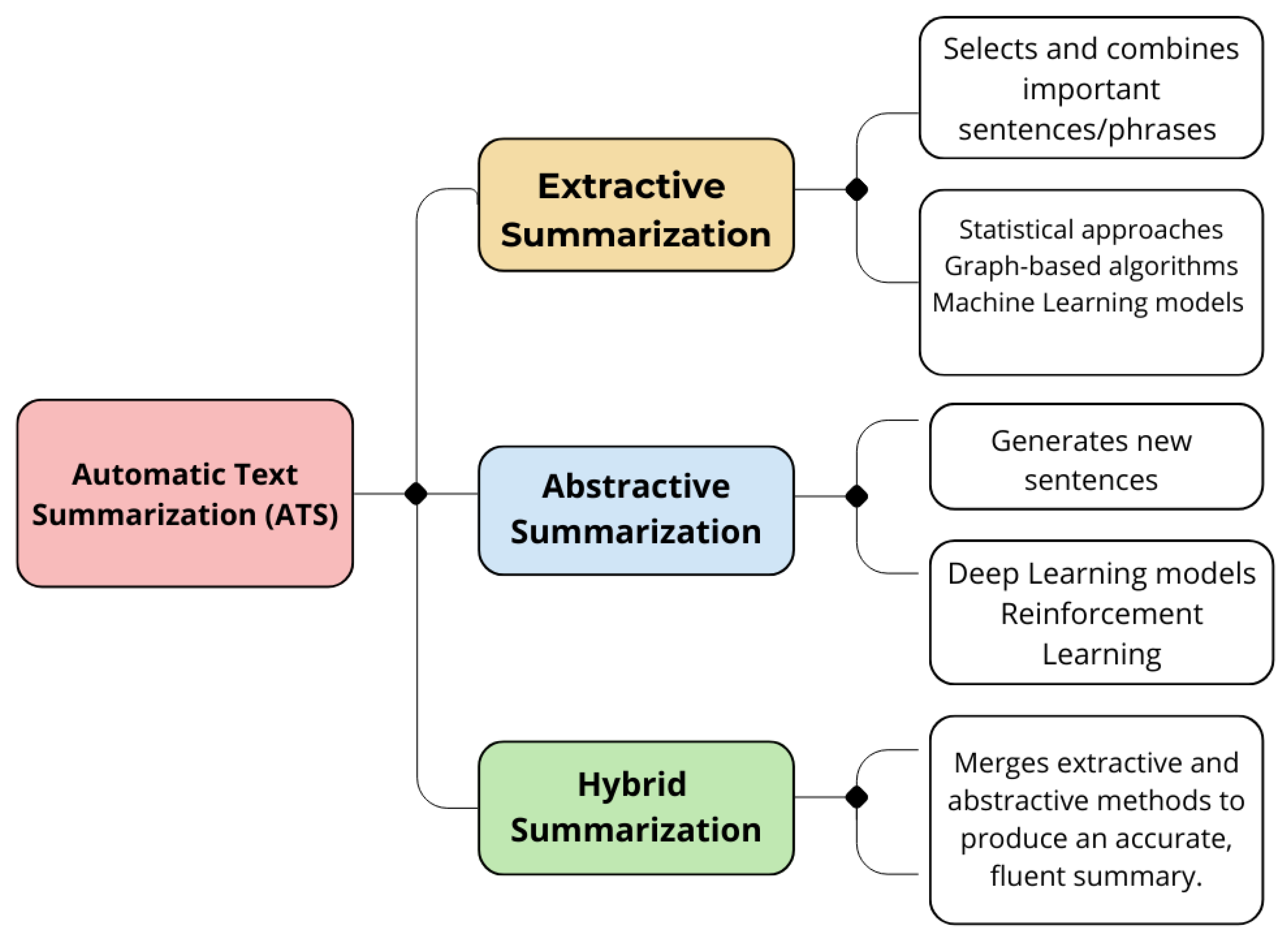 Automatic Text Summarization (ATS)

Extractive Summarization

Selects and combines important sentences/phrases

Statistical approaches
Graph-based algorithms
Machine Learning models

Abstractive Summarization

Generates new sentences

Deep Learning models
Reinforcement Learning

Hybrid Summarization

Merges extractive and abstractive methods to produce an accurate, fluent summary.